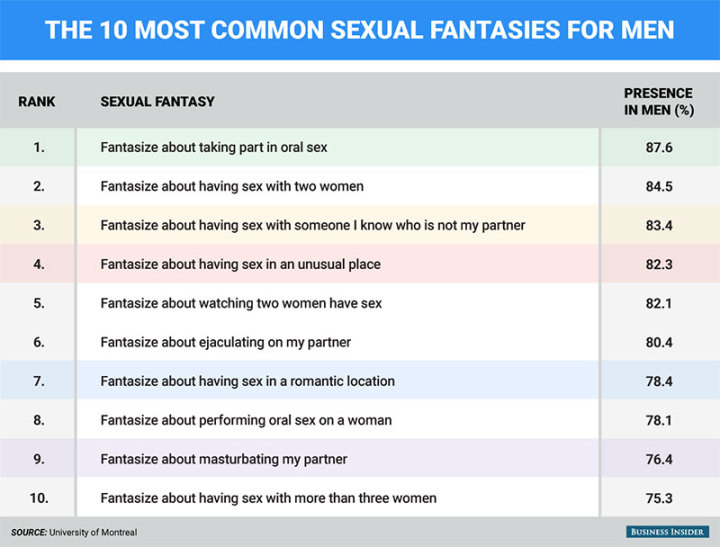 THE 10 MOST COMMON SEXUAL FANTASIES FOR MEN

| RANK | SEXUAL FANTASY | PRESENCE IN MEN (%) |
|---|---|---|
| 1. | Fantasize about taking part in oral sex | 87.6 |
| 2. | Fantasize about having sex with two women | 84.5 |
| 3. | Fantasize about having sex with someone I know who is not my partner | 83.4 |
| 4. | Fantasize about having sex in an unusual place | 82.3 |
| 5. | Fantasize about watching two women have sex | 82.1 |
| 6. | Fantasize about ejaculating on my partner | 80.4 |
| 7. | Fantasize about having sex in a romantic location | 78.4 |
| 8. | Fantasize about performing oral sex on a woman | 78.1 |
| 9. | Fantasize about masturbating my partner | 76.4 |
| 10. | Fantasize about having sex with more than three women | 75.3 |

SOURCE: University of Montreal

BUSINESS INSIDER